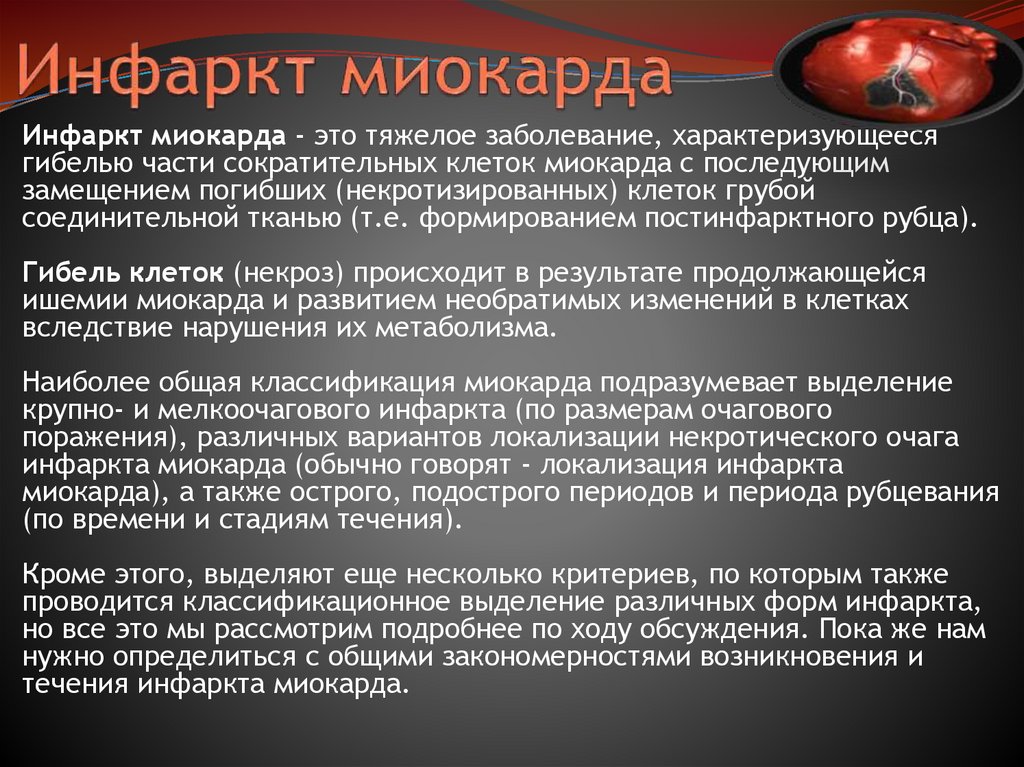 Инфаркт миокарда

Инфаркт миокарда - это тяжелое заболевание, характеризующееся гибелью части сократительных клеток миокарда с последующим замещением погибших (некротизированных) клеток грубой соединительной тканью (т.е. формированием постинфарктного рубца).

Гибель клеток (некроз) происходит в результате продолжающейся ишемии миокарда и развитием необратимых изменений в клетках вследствие нарушения их метаболизма.

Наиболее общая классификация миокарда подразумевает выделение крупно- и мелкоочагового инфаркта (по размерам очагового поражения), различных вариантов локализации некротического очага инфаркта миокарда (обычно говорят - локализация инфаркта миокарда), а также острого, подострого периодов и периода рубцевания (по времени и стадиям течения).

Кроме этого, выделяют еще несколько критериев, по которым также проводится классификационное выделение различных форм инфаркта, но все это мы рассмотрим подробнее по ходу обсуждения. Пока же нам нужно определиться с общими закономерностями возникновения и течения инфаркта миокарда.